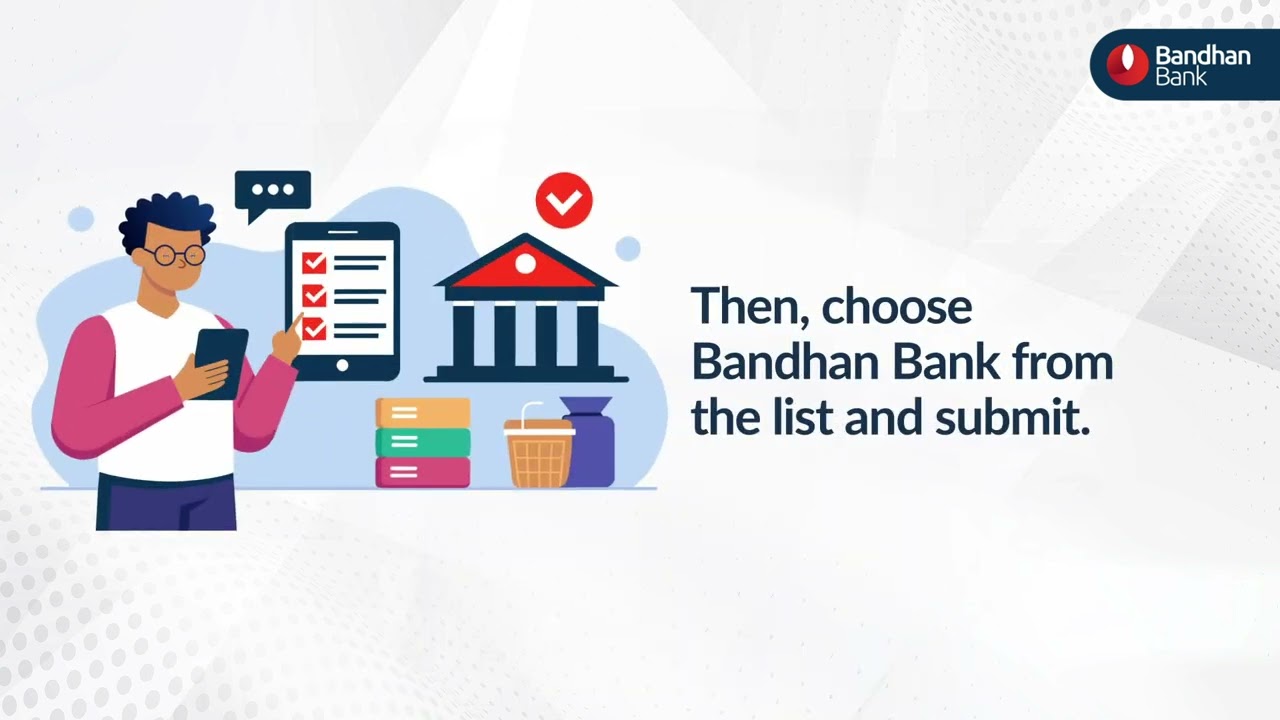 Bandhan Bank

Then, choose Bandhan Bank from the list and submit.